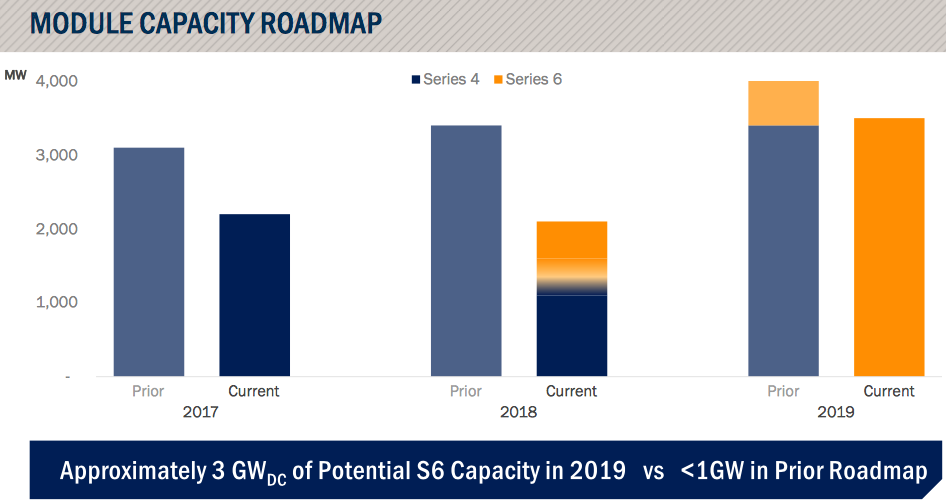 MODULE CAPACITY ROADMAP

MW

4,000
3,000
2,000
1,000
-

Series 4 Series 6

Prior Current
2017

Prior Current
2018

Prior Current
2019

Approximately 3 $GW_{DC}$ of Potential S6 Capacity in 2019 vs <1GW in Prior Roadmap